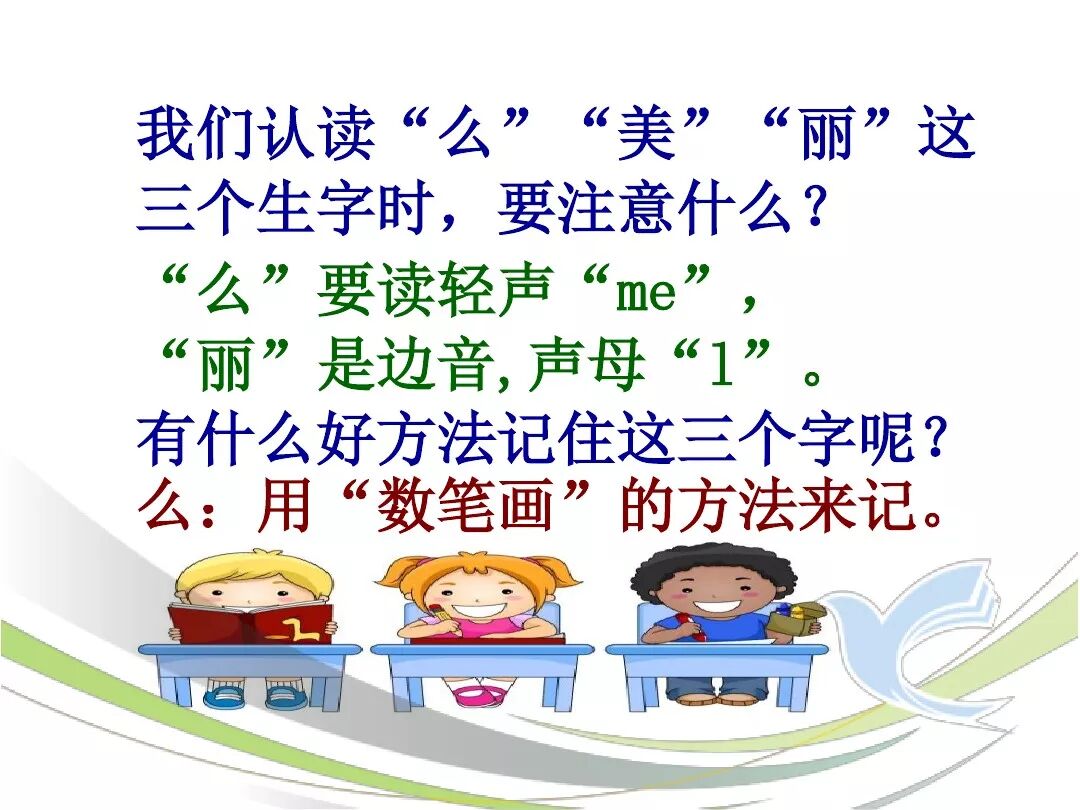 我们认读“么”“美”“丽”这三个生字时，要注意什么？

“么”要读轻声“me”，
“丽”是边音，声母“l”。

有什么好方法记住这三个字呢？

么：用“数笔画”的方法来记。